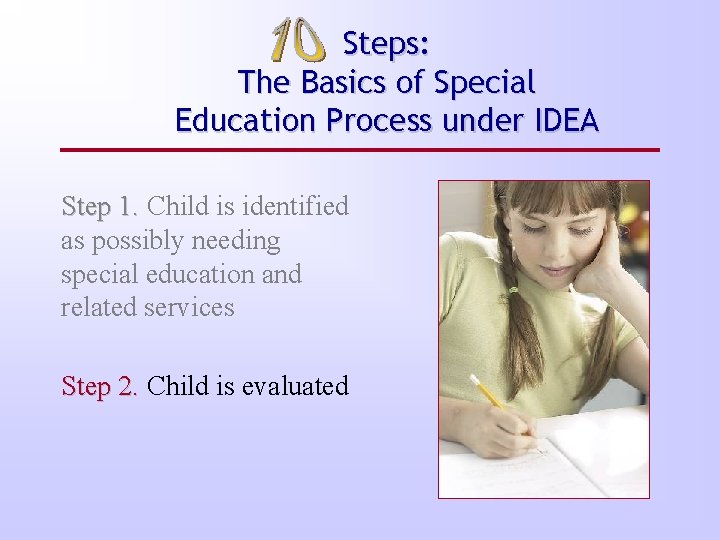 10 Steps:
The Basics of Special Education Process under IDEA

Step 1. Child is identified as possibly needing special education and related services

Step 2. Child is evaluated